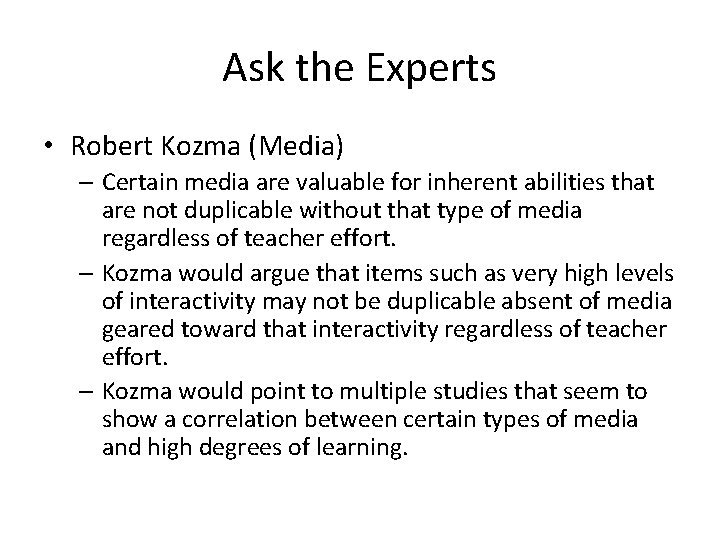 Ask the Experts

• Robert Kozma (Media)
– Certain media are valuable for inherent abilities that are not duplicable without that type of media regardless of teacher effort.
– Kozma would argue that items such as very high levels of interactivity may not be duplicable absent of media geared toward that interactivity regardless of teacher effort.
– Kozma would point to multiple studies that seem to show a correlation between certain types of media and high degrees of learning.